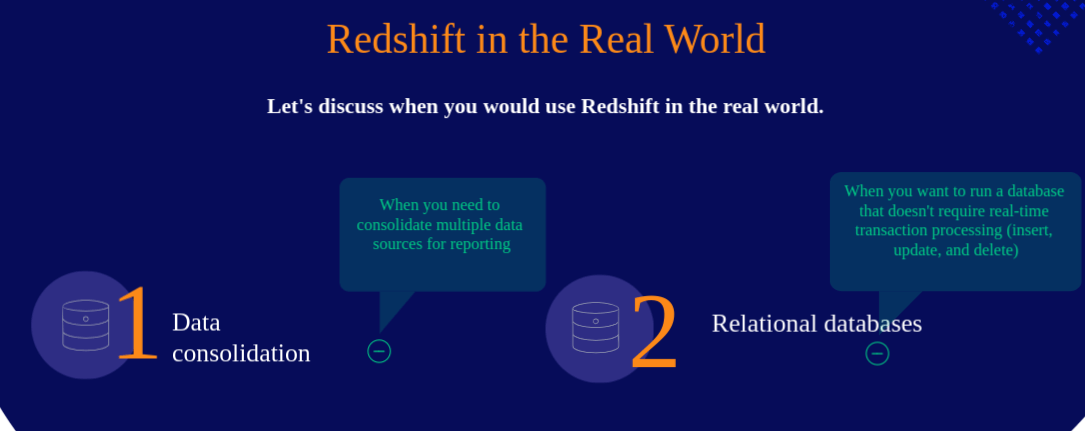 Redshift in the Real World

Let's discuss when you would use Redshift in the real world.

When you need to consolidate multiple data sources for reporting

1 Data consolidation

When you want to run a database that doesn't require real-time transaction processing (insert, update, and delete)

2 Relational databases